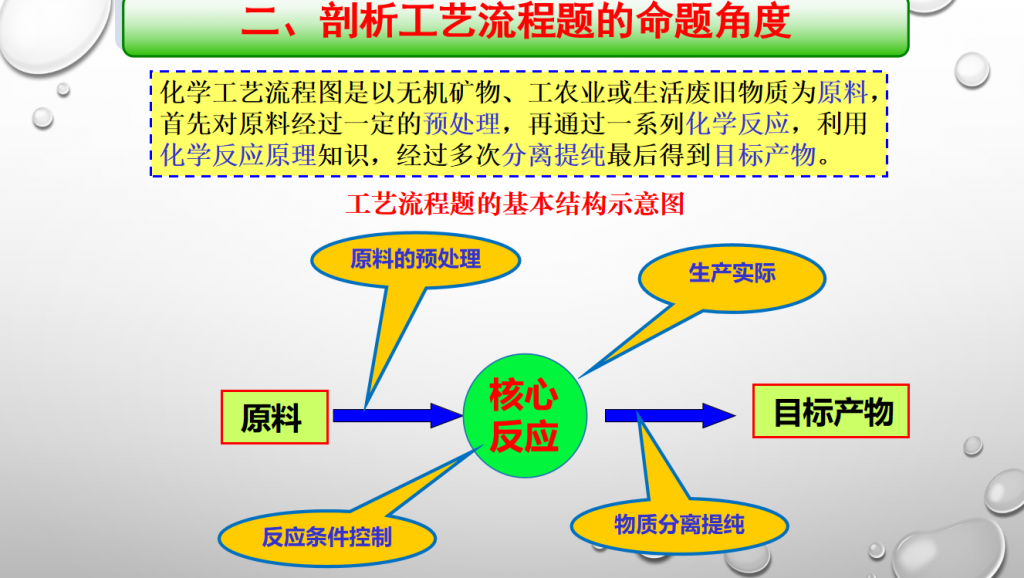 二、剖析工艺流程题的命题角度

化学工艺流程图是以无机矿物、工农业或生活废旧物质为原料，首先对原料经过一定的预处理，再通过一系列化学反应，利用化学反应原理知识，经过多次分离提纯最后得到目标产物。

工艺流程题的基本结构示意图

原料的预处理

生产实际

原料

核心反应

目标产物

反应条件控制

物质分离提纯